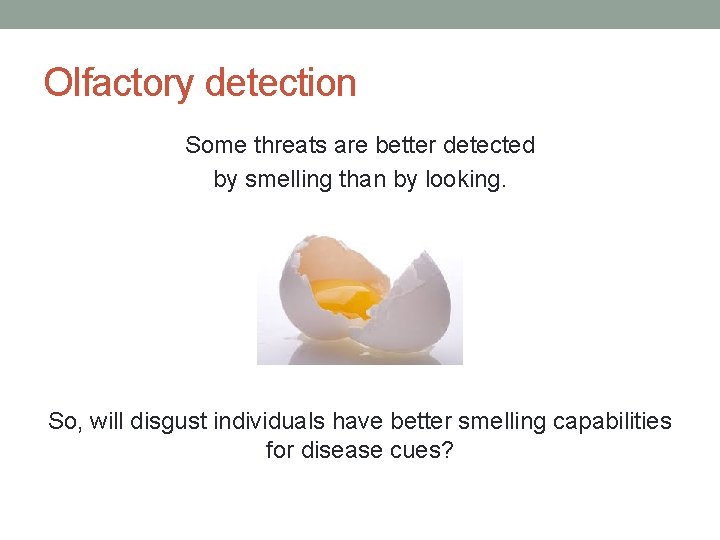 Olfactory detection

Some threats are better detected by smelling than by looking.

So, will disgust individuals have better smelling capabilities for disease cues?